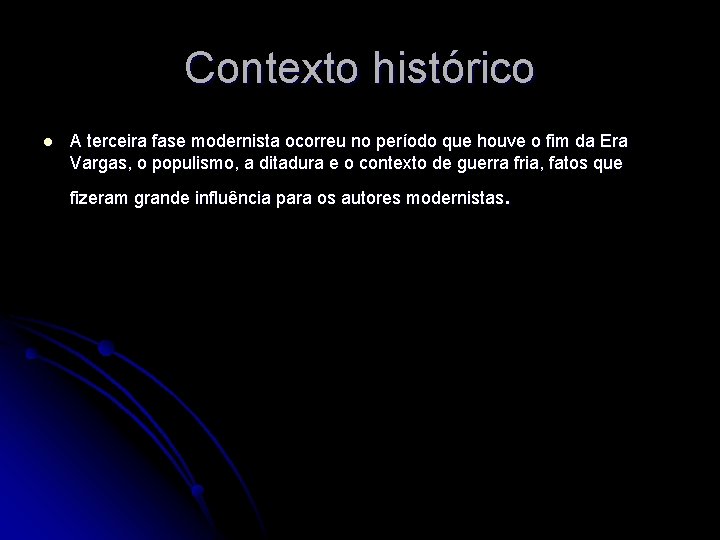 Contexto histórico

A terceira fase modernista ocorreu no período que houve o fim da Era Vargas, o populismo, a ditadura e o contexto de guerra fria, fatos que fizeram grande influência para os autores modernistas.